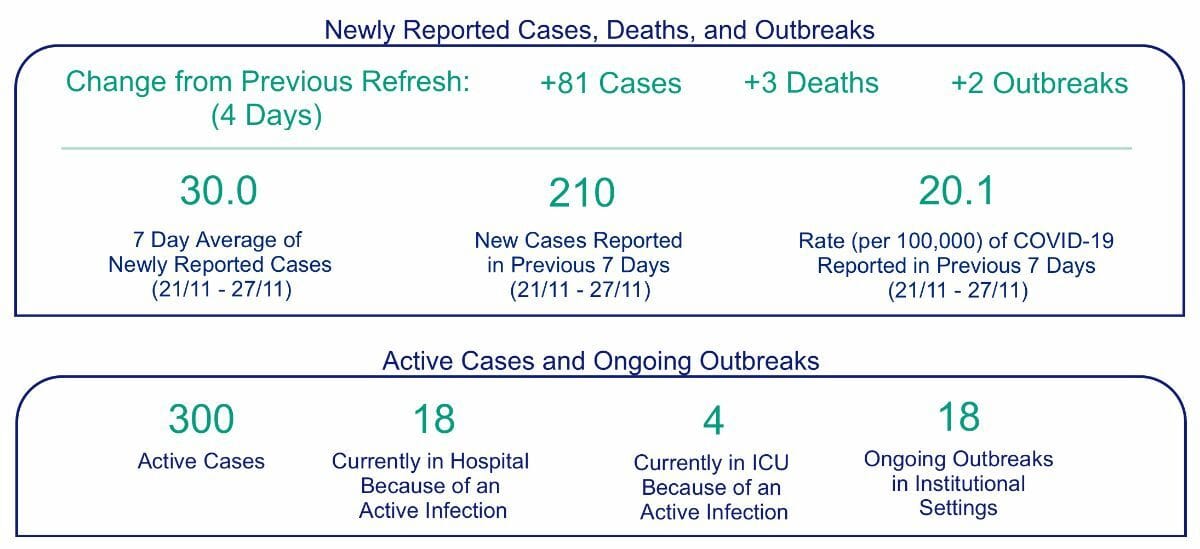 Newly Reported Cases, Deaths, and Outbreaks

Change from Previous Refresh: (4 Days)

+81 Cases

+3 Deaths

+2 Outbreaks

30.0

7 Day Average of Newly Reported Cases (21/11 - 27/11)

210

New Cases Reported in Previous 7 Days (21/11 - 27/11)

20.1

Rate (per 100,000) of COVID-19 Reported in Previous 7 Days (21/11 - 27/11)

Active Cases and Ongoing Outbreaks

300

Active Cases

18

Currently in Hospital Because of an Active Infection

4

Currently in ICU Because of an Active Infection

18

Ongoing Outbreaks in Institutional Settings